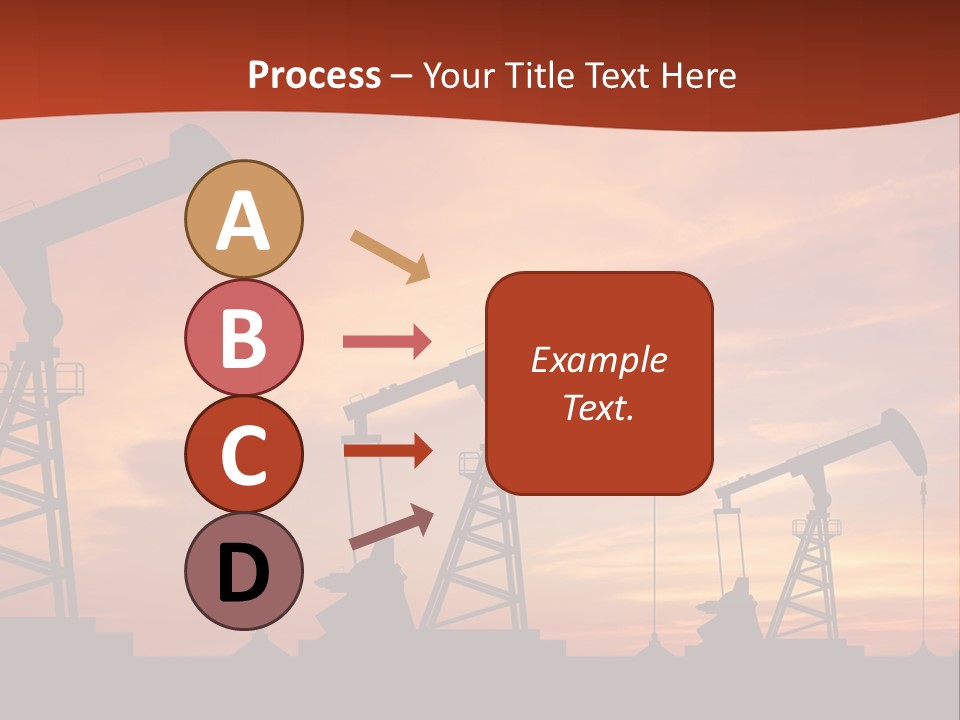 Process – Your Title Text Here

A
B
C
D

Example Text.